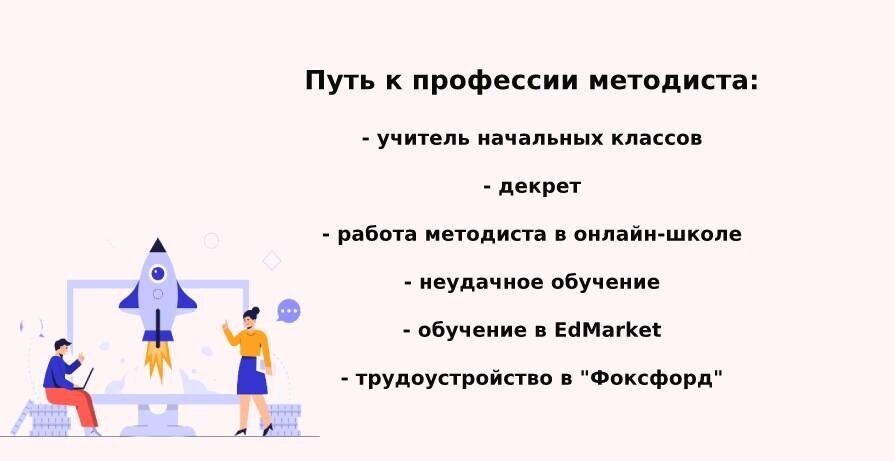 Путь к профессии методиста:

- учитель начальных классов

- декрет

- работа методиста в онлайн-школе

- неудачное обучение

- обучение в EdMarket

- трудоустройство в "Фоксфорд"